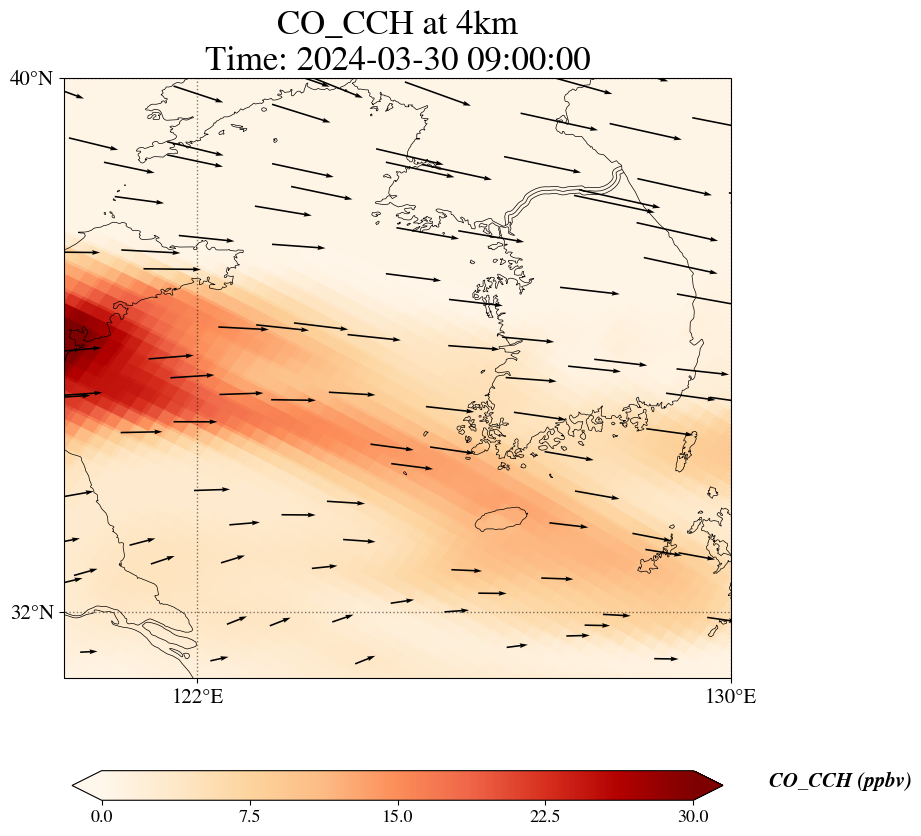 CO_CCH at 4km
Time: 2024-03-30 09:00:00

40°N
32°N
122°E
130°E

0.0
7.5
15.0
22.5
30.0
CO_CCH (ppbv)